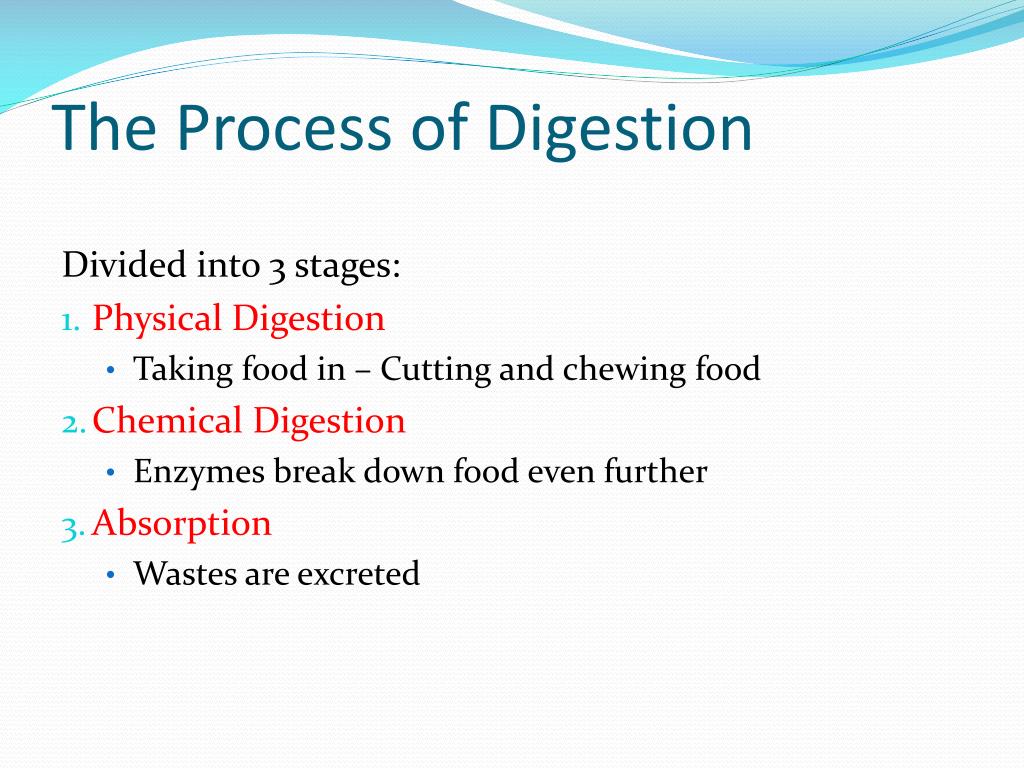 The Process of Digestion

Divided into 3 stages:

1. Physical Digestion
   • Taking food in – Cutting and chewing food
2. Chemical Digestion
   • Enzymes break down food even further
3. Absorption
   • Wastes are excreted